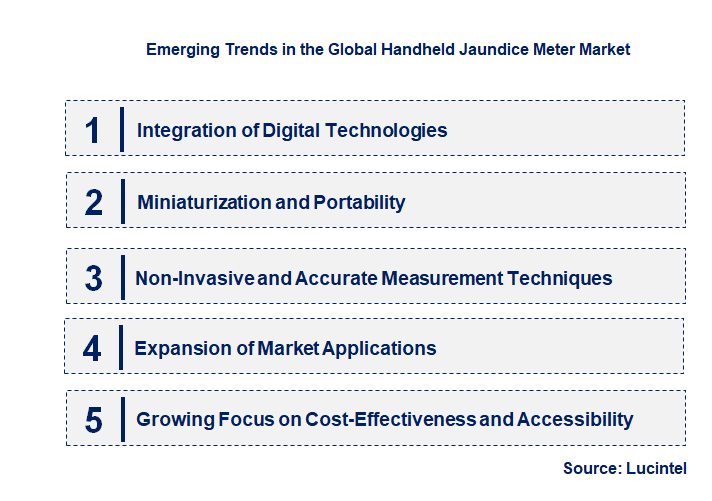 Emerging Trends in the Global Handheld Jaundice Meter Market

1 Integration of Digital Technologies

2 Miniaturization and Portability

3 Non-Invasive and Accurate Measurement Techniques

4 Expansion of Market Applications

5 Growing Focus on Cost-Effectiveness and Accessibility

Source: Lucintel